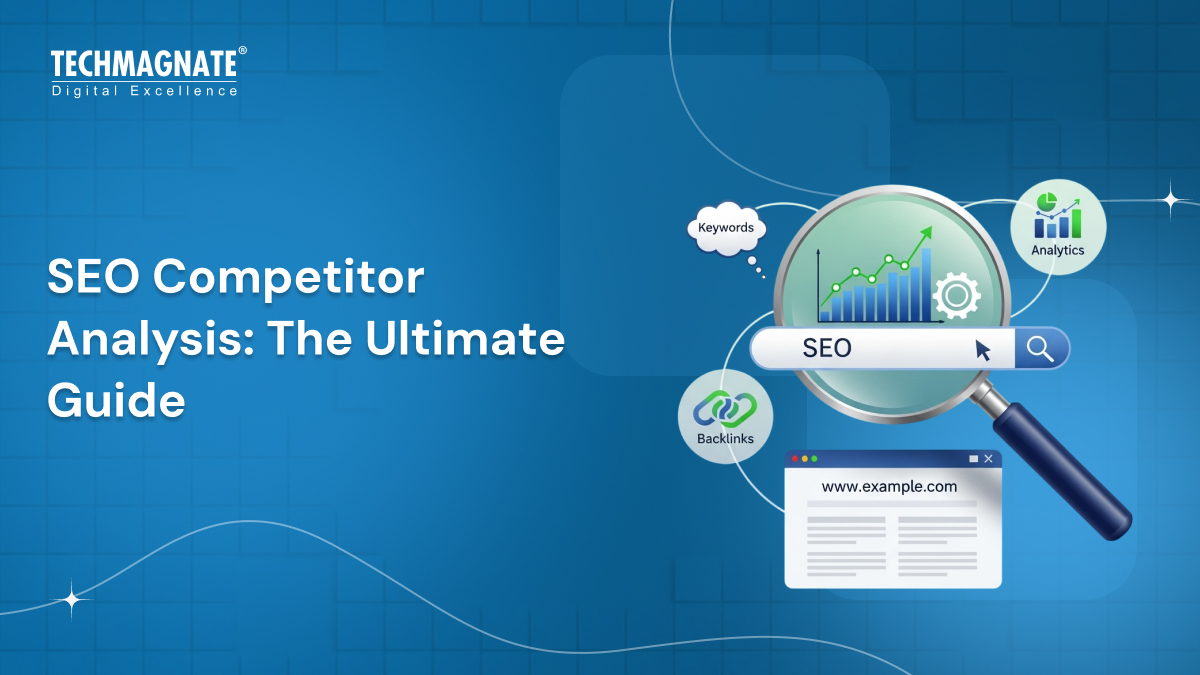 TECHMAGNATE®
Digital Excellence

SEO Competitor Analysis: The Ultimate Guide

Keywords

Analytics

SEO

Backlinks

www.example.com